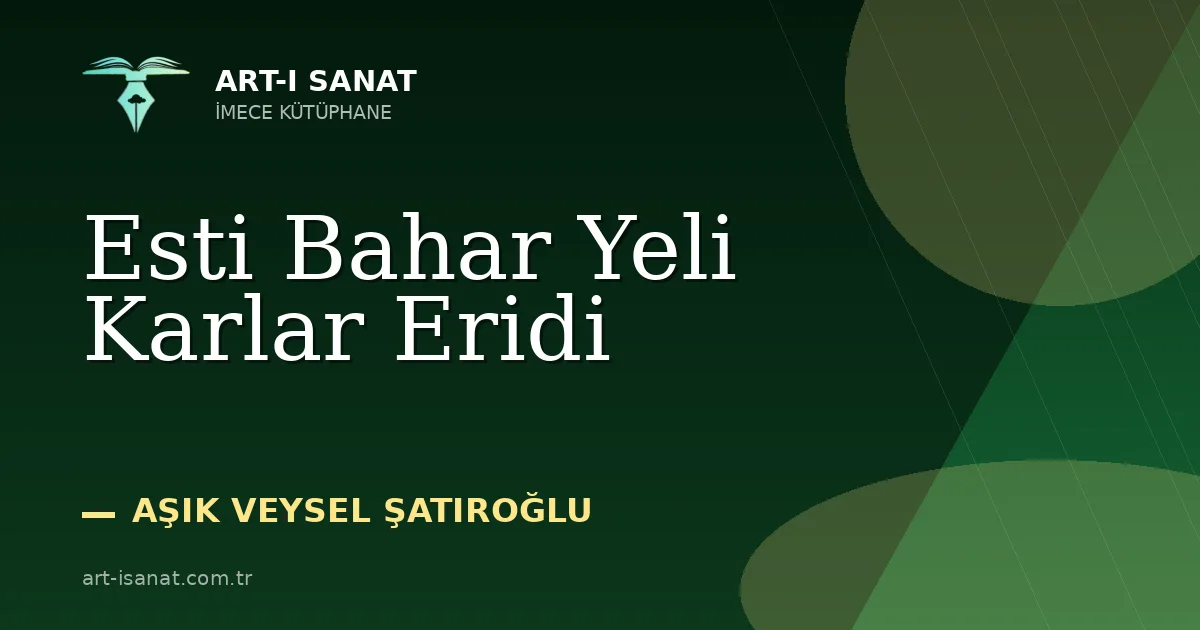 ART-I SANAT
İMECE KÜTÜPHANE

Esti Bahar Yeli Karlar Eridi

— AŞIK VEYSEL ŞATIROĞLU

art-isanat.com.tr